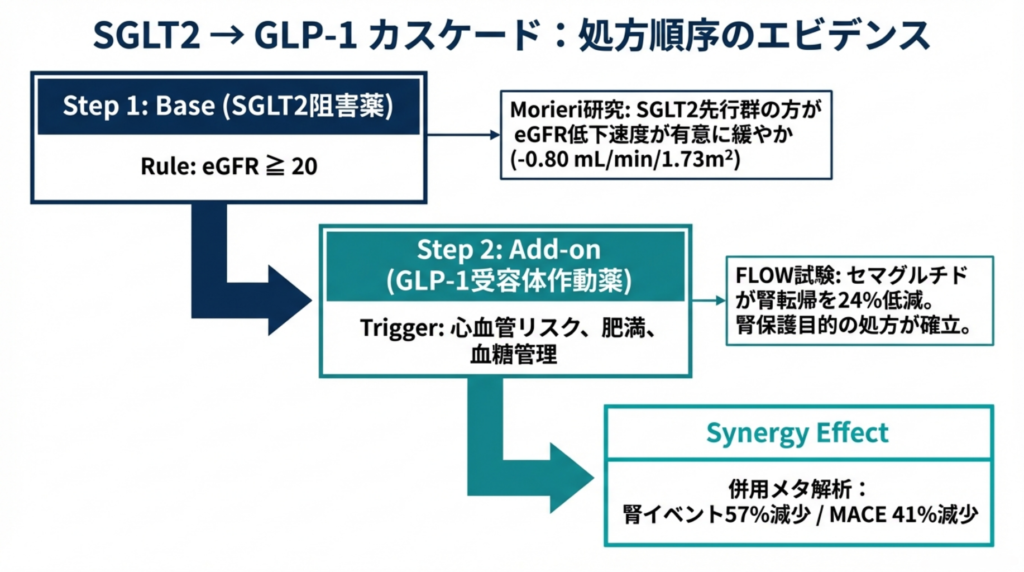 SGLT2 → GLP-1 カスケード：処方順序のエビデンス

Step 1: Base (SGLT2阻害薬)

Rule: eGFR ≧ 20

Morieri研究: SGLT2先行群の方が eGFR低下速度が有意に緩やか (-0.80 mL/min/1.73m²)

Step 2: Add-on (GLP-1受容体作動薬)

Trigger: 心血管リスク、肥満、血糖管理

FLOW試験: セマグルチドが腎転帰を24%低減。腎保護目的の処方が確立。

Synergy Effect

併用メタ解析：
腎イベント57%減少 / MACE 41%減少